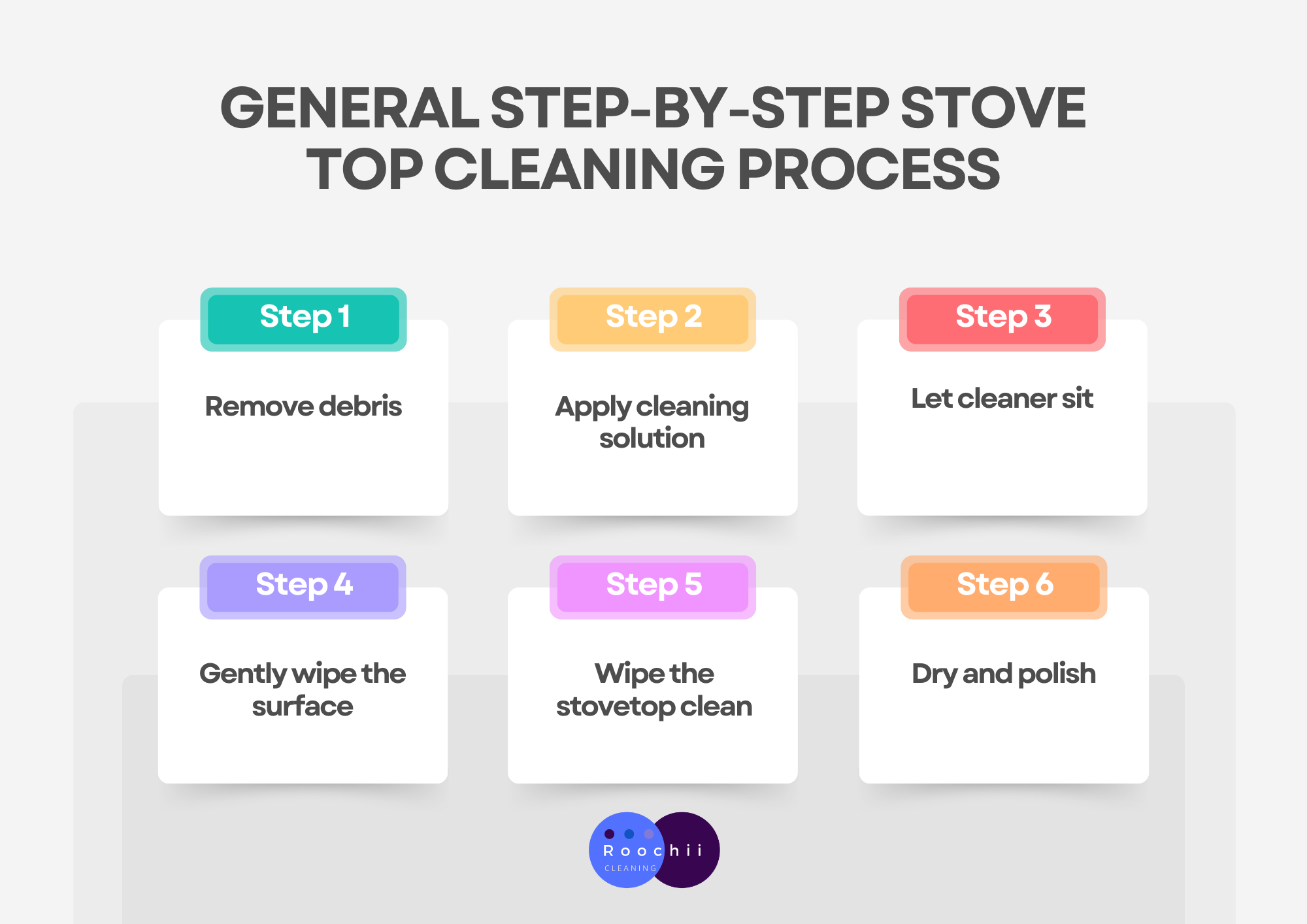 GENERAL STEP-BY-STEP STOVE TOP CLEANING PROCESS

Step 1

Remove debris

Step 2

Apply cleaning solution

Step 3

Let cleaner sit

Step 4

Gently wipe the surface

Step 5

Wipe the stovetop clean

Step 6

Dry and polish

Roochii
CLEANING